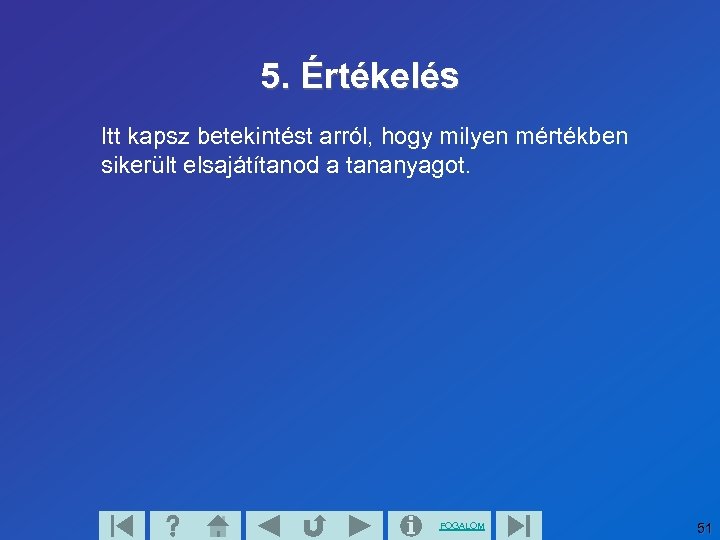 5. Értékelés

Itt kapsz betekintést arról, hogy milyen mértékben sikerült elsajátítanod a tananyagot.

?

FOGALOM

51